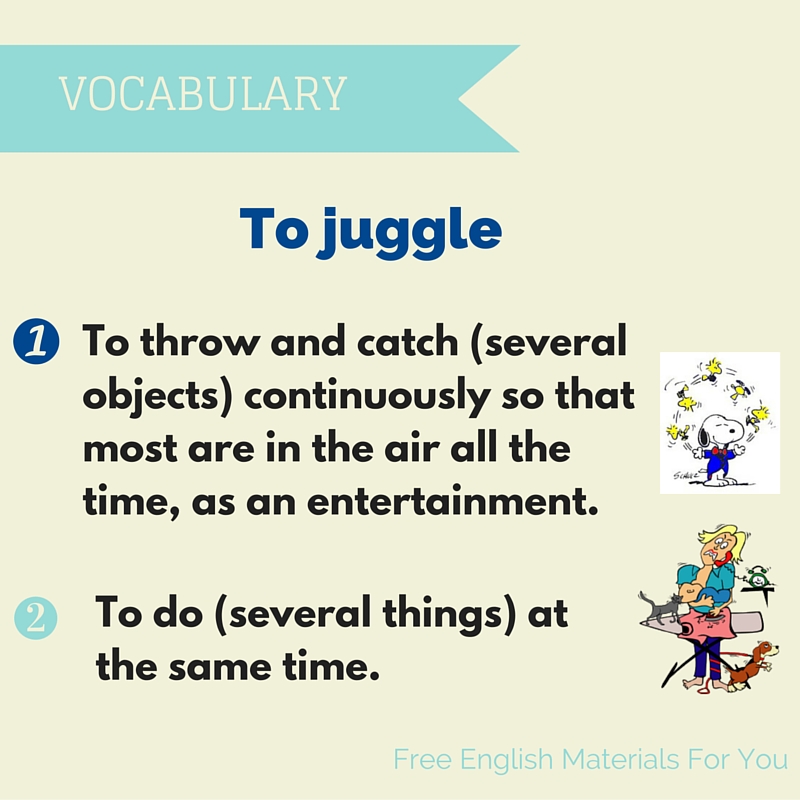 VOCABULARY

To juggle

1 To throw and catch (several objects) continuously so that most are in the air all the time, as an entertainment.

SCHULZ

2 To do (several things) at the same time.

Free English Materials For You